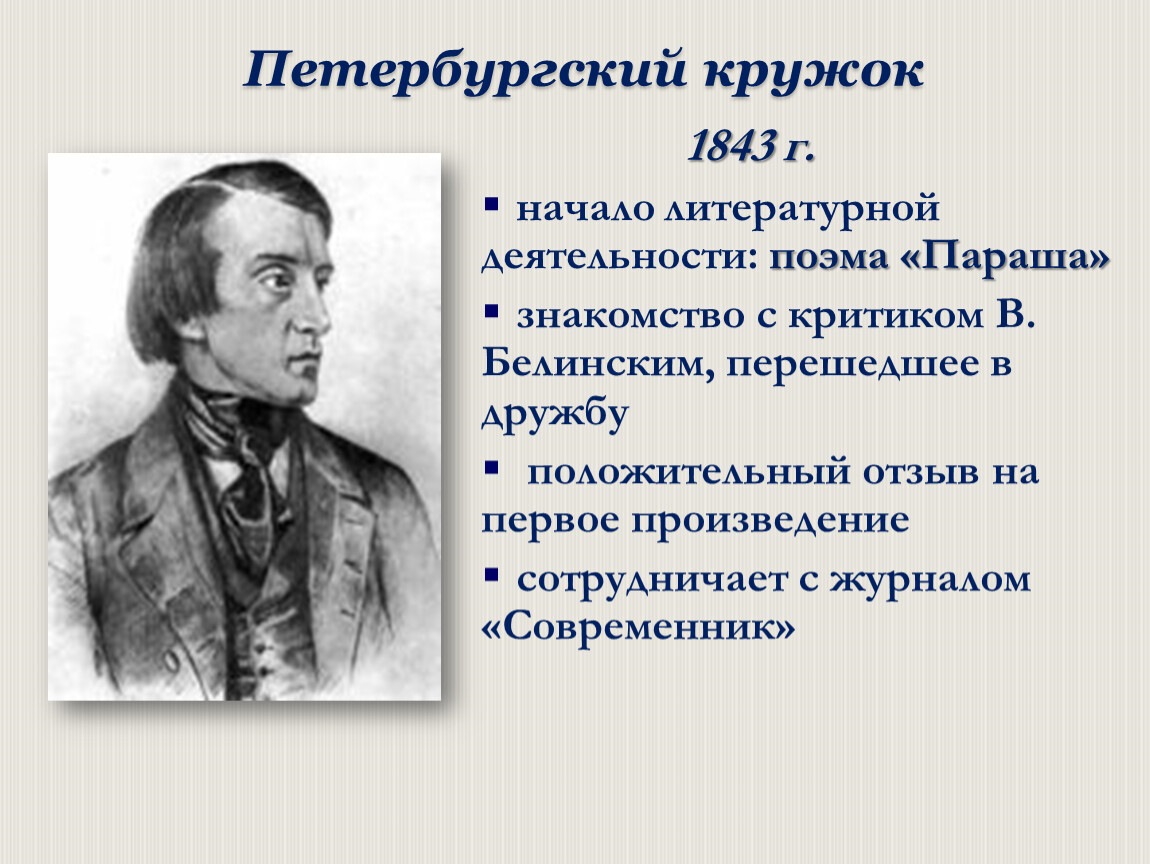 Петербургский кружок

1843 г.

▪ начало литературной деятельности: поэма «Параша»

▪ знакомство с критиком В. Белинским, перешедшее в дружбу

▪ положительный отзыв на первое произведение

▪ сотрудничает с журналом «Современник»